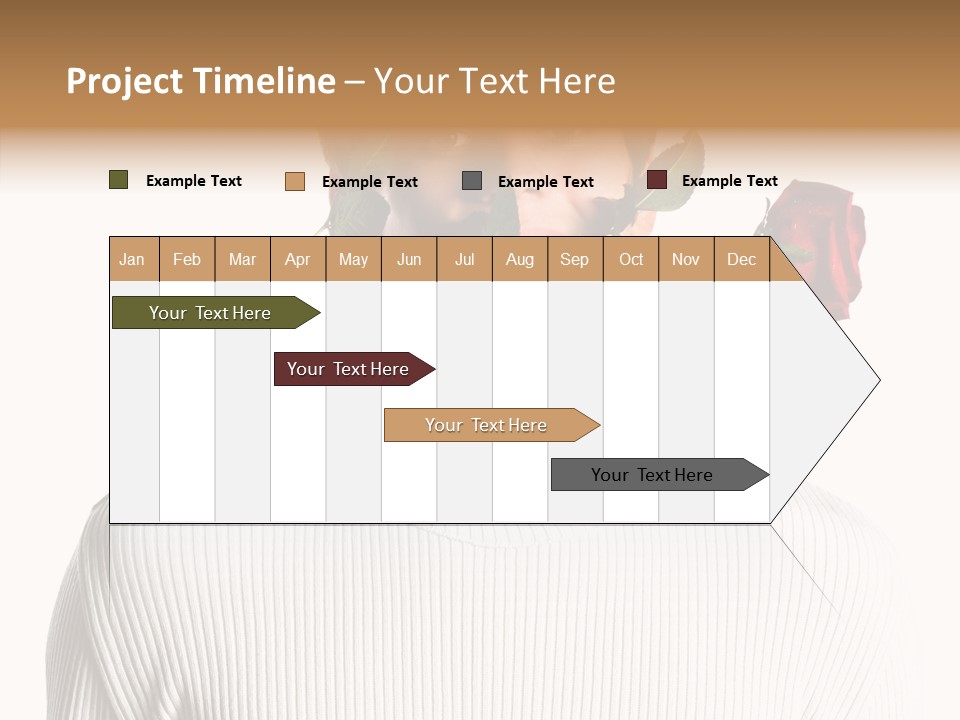 Project Timeline – Your Text Here

Example Text Example Text Example Text Example Text

| Jan | Feb | Mar | Apr | May | Jun | Jul | Aug | Sep | Oct | Nov | Dec |
|---|---|---|---|---|---|---|---|---|---|---|---|

Your Text Here

Your Text Here

Your Text Here

Your Text Here